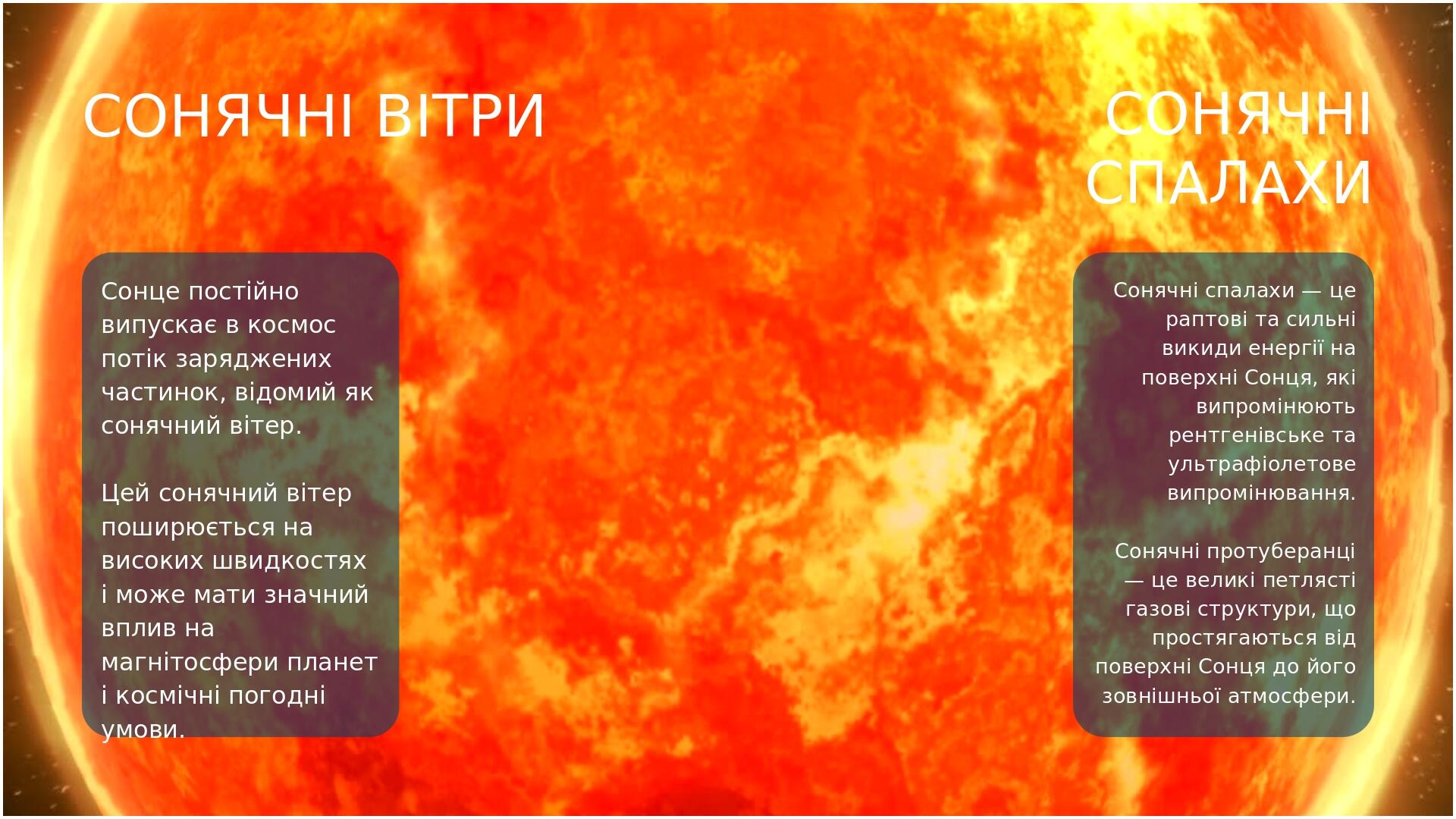 СОНЯЧНІ ВІТРИ

Сонце постійно випускає в космос потік заряджених частинок, відомий як сонячний вітер.

Цей сонячний вітер поширюється на високих швидкостях і може мати значний вплив на магнітосфери планет і космічні погодні умови.

СОНЯЧНІ СПАЛАХИ

Сонячні спалахи — це раптові та сильні викиди енергії на поверхні Сонця, які випромінюють рентгенівське та ультрафіолетове випромінювання.

Сонячні протуберанці — це великі петлясті газові структури, що простягаються від поверхні Сонця до його зовнішньої атмосфери.